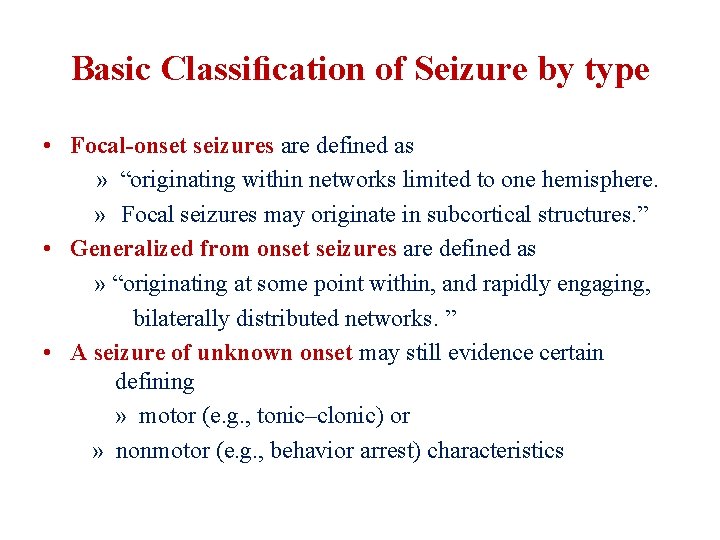 Basic Classification of Seizure by type

• Focal-onset seizures are defined as

» “originating within networks limited to one hemisphere.

» Focal seizures may originate in subcortical structures.”

• Generalized from onset seizures are defined as

» “originating at some point within, and rapidly engaging, bilaterally distributed networks. ”

• A seizure of unknown onset may still evidence certain defining

» motor (e.g., tonic–clonic) or

» nonmotor (e.g., behavior arrest) characteristics